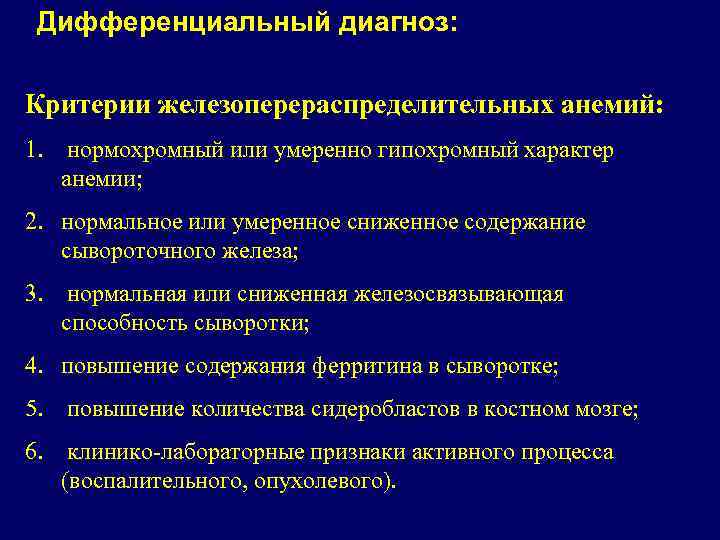 Дифференциальный диагноз:

Критерии железоперераспределительных анемий:

1. нормохромный или умеренно гипохромный характер анемии;

2. нормальное или умеренное сниженное содержание сывороточного железа;

3. нормальная или сниженная железосвязывающая способность сыворотки;

4. повышение содержания ферритина в сыворотке;

5. повышение количества сидеробластов в костном мозге;

6. клинико-лабораторные признаки активного процесса (воспалительного, опухолевого).